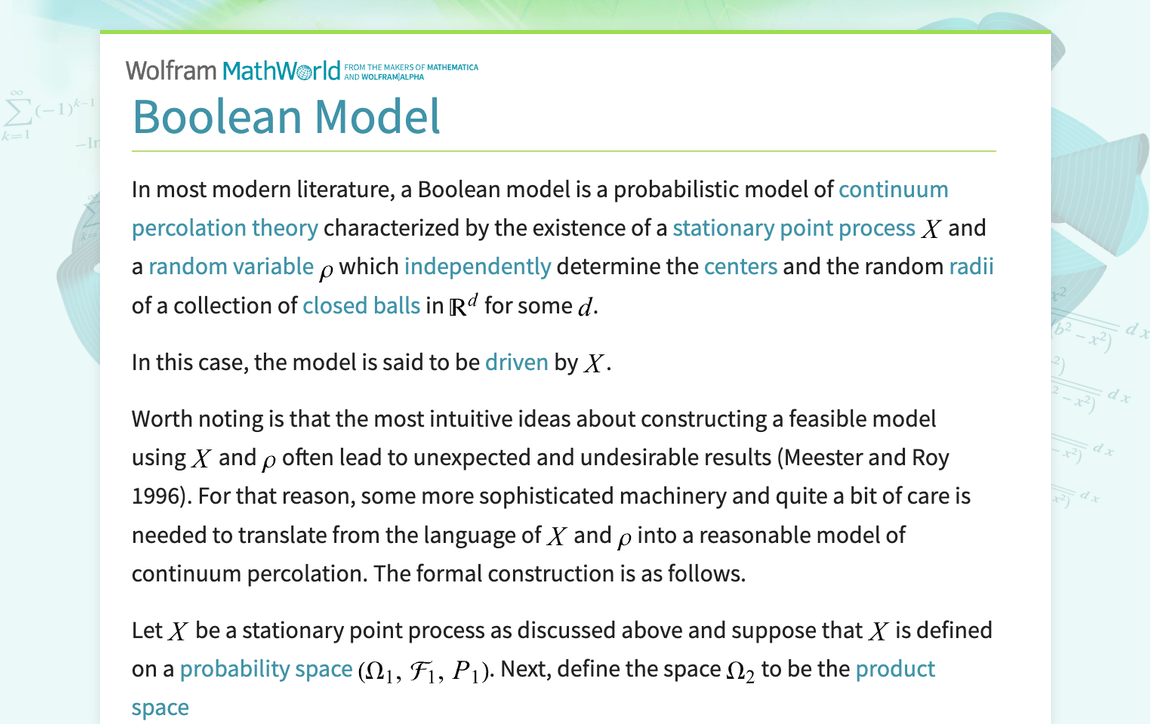 Wolfram MathWorld FROM THE MAKERS OF MATHEMATICA AND WOLFRAM|ALPHA

Boolean Model

In most modern literature, a Boolean model is a probabilistic model of continuum percolation theory characterized by the existence of a stationary point process $X$ and a random variable $\rho$ which independently determine the centers and the random radii of a collection of closed balls in $\mathbb{R}^d$ for some $d$.

In this case, the model is said to be driven by $X$.

Worth noting is that the most intuitive ideas about constructing a feasible model using $X$ and $\rho$ often lead to unexpected and undesirable results (Meester and Roy 1996). For that reason, some more sophisticated machinery and quite a bit of care is needed to translate from the language of $X$ and $\rho$ into a reasonable model of continuum percolation. The formal construction is as follows.

Let $X$ be a stationary point process as discussed above and suppose that $X$ is defined on a probability space $(\Omega_1, \mathcal{F}_1, P_1)$. Next, define the space $\Omega_2$ to be the product space